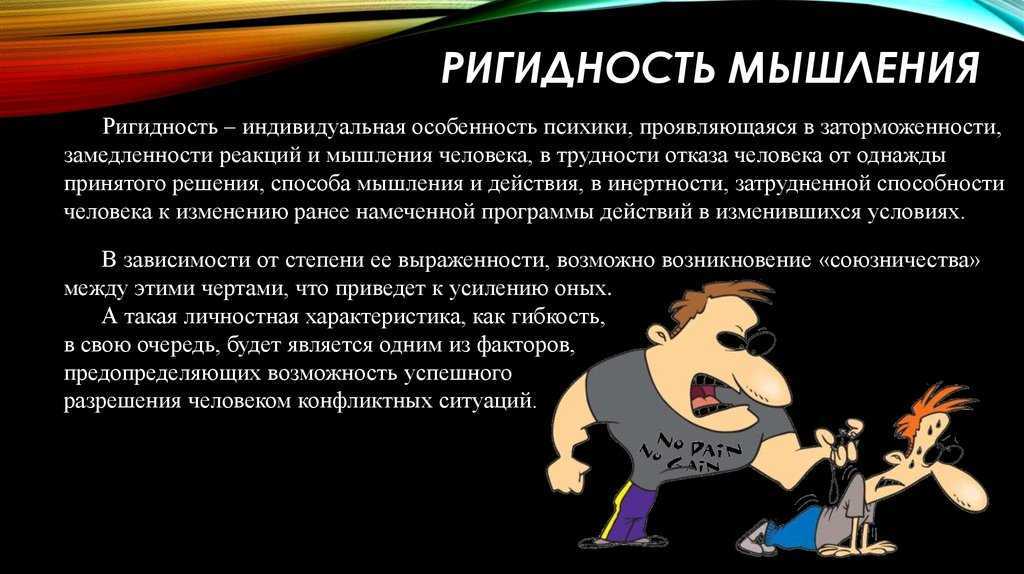 РИГИДНОСТЬ МЫШЛЕНИЯ

Ригидность – индивидуальная особенность психики, проявляющаяся в заторможенности, замедленности реакций и мышления человека, в трудности отказа человека от однажды принятого решения, способа мышления и действия, в инертности, затрудненной способности человека к изменению ранее намеченной программы действий в изменившихся условиях.

В зависимости от степени ее выраженности, возможно возникновение «союзничества» между этими чертами, что приведет к усилению оных.

А такая личностная характеристика, как гибкость, в свою очередь, будет является одним из факторов, предопределяющих возможность успешного разрешения человеком конфликтных ситуаций.

NO PAIN NO GAIN